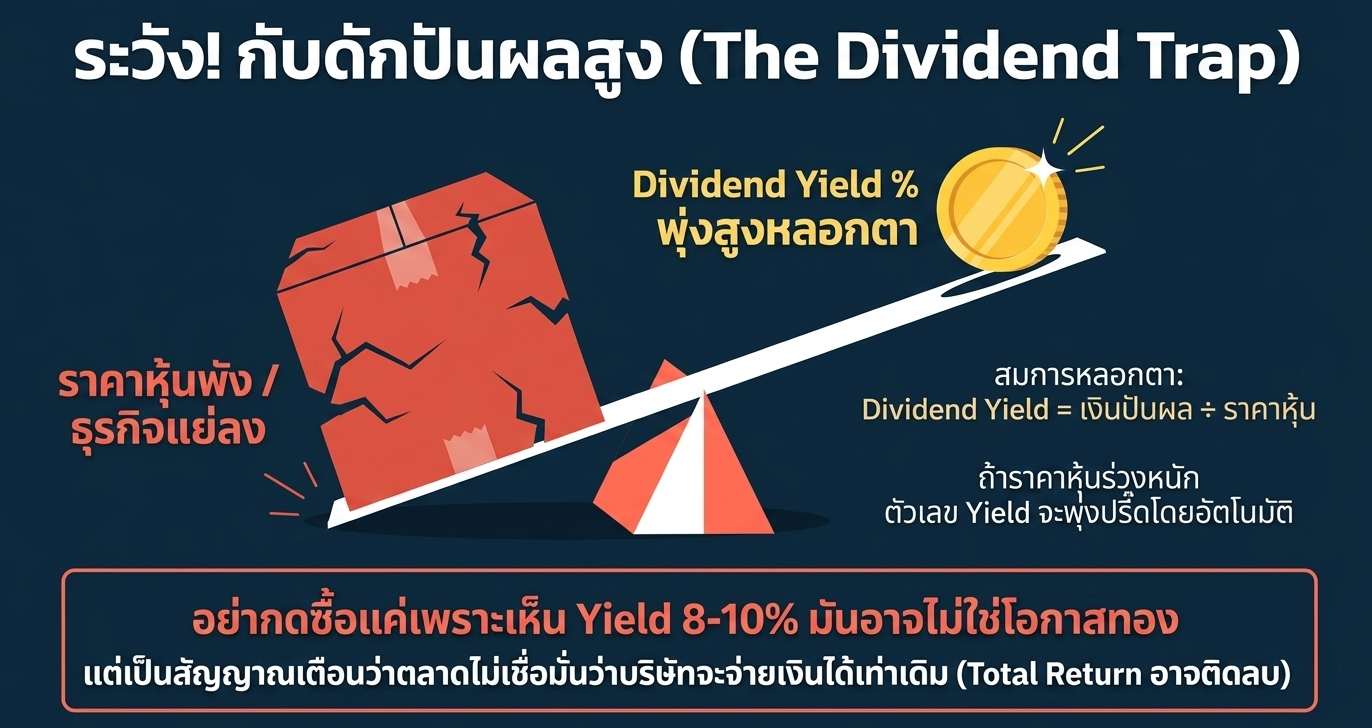 ระวัง! กับดักปันผลสูง (The Dividend Trap)

Dividend Yield %
พุ่งสูงหลอกตา

ราคาหุ้นพัง /
ธุรกิจแย่ลง

สมการหลอกตา:
Dividend Yield = เงินปันผล ÷ ราคาหุ้น

ถ้าราคาหุ้นร่วงหนัก
ตัวเลข Yield จะพุ่งปรี๊ดโดยอัตโนมัติ

อย่ากดซื้อแค่เพราะเห็น Yield 8-10% มันอาจไม่ใช่โอกาสทอง
แต่เป็นสัญญาณเตือนว่าตลาดไม่เชื่อมั่นว่าบริษัทจะจ่ายเงินได้เท่าเดิม (Total Return อาจติดลบ)